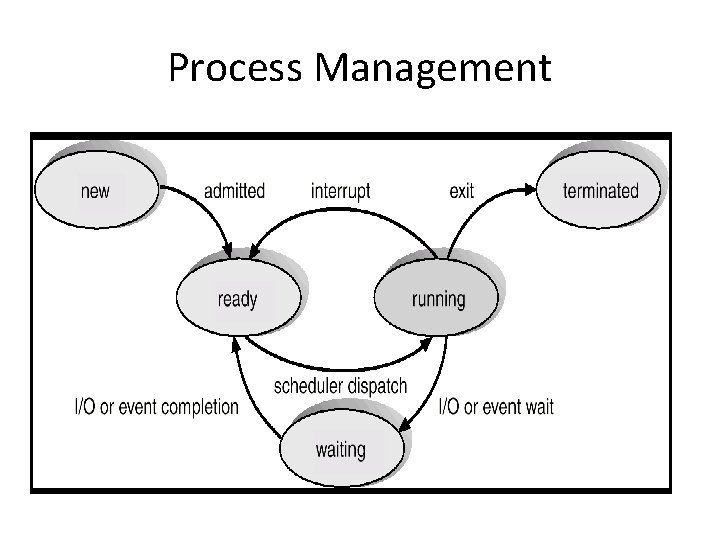 Process Management

new

admitted

interrupt

exit

terminated

ready

running

scheduler dispatch

I/O or event completion

I/O or event wait

waiting